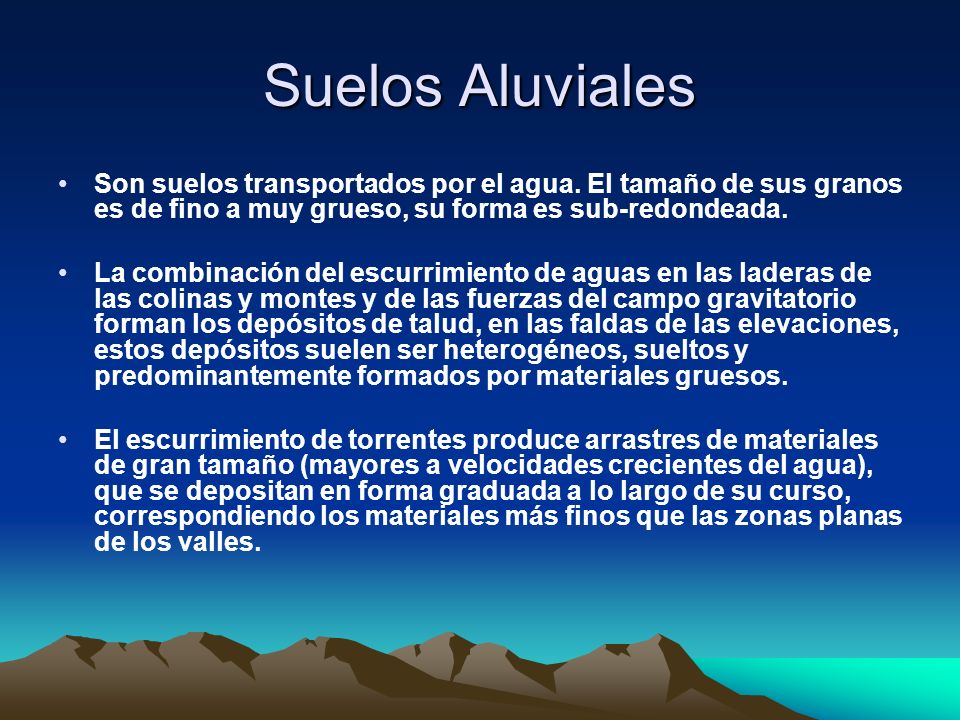 Suelos Aluviales

• Son suelos transportados por el agua. El tamaño de sus granos es de fino a muy grueso, su forma es sub-redondeada.

• La combinación del escurrimiento de aguas en las laderas de las colinas y montes y de las fuerzas del campo gravitatorio forman los depósitos de talud, en las faldas de las elevaciones, estos depósitos suelen ser heterogéneos, sueltos y predominantemente formados por materiales gruesos.

• El escurrimiento de torrentes produce arrastres de materiales de gran tamaño (mayores a velocidades crecientes del agua), que se depositan en forma graduada a lo largo de su curso, correspondiendo los materiales más finos que las zonas planas de los valles.